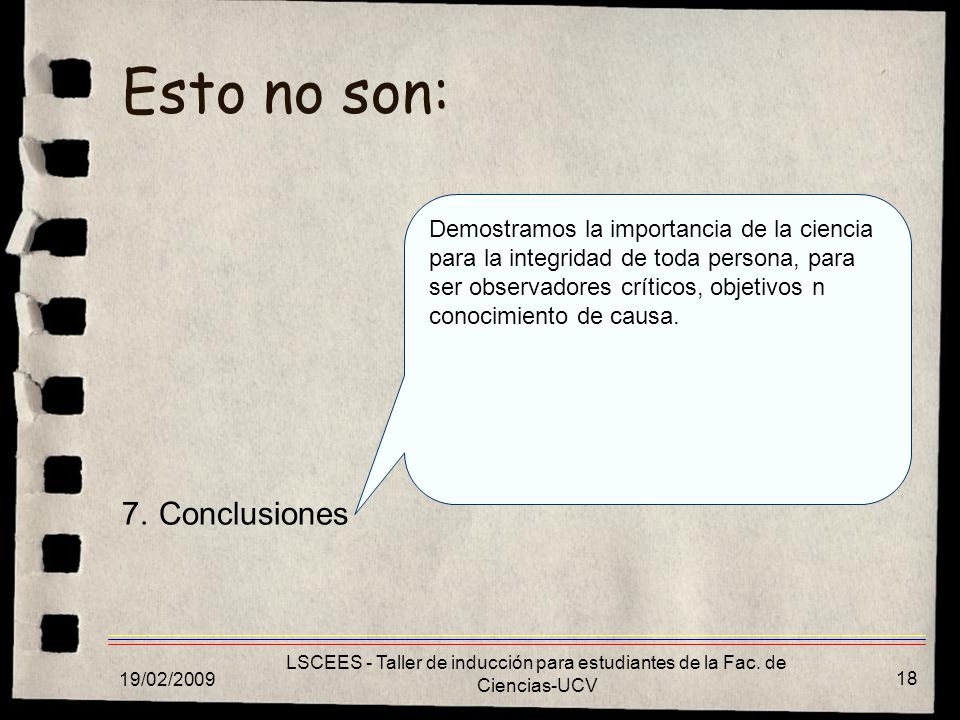 Esto no son:

Demostramos la importancia de la ciencia para la integridad de toda persona, para ser observadores críticos, objetivos n conocimiento de causa.

7. Conclusiones

19/02/2009

LSCEES - Taller de inducción para estudiantes de la Fac. de Ciencias-UCV

18